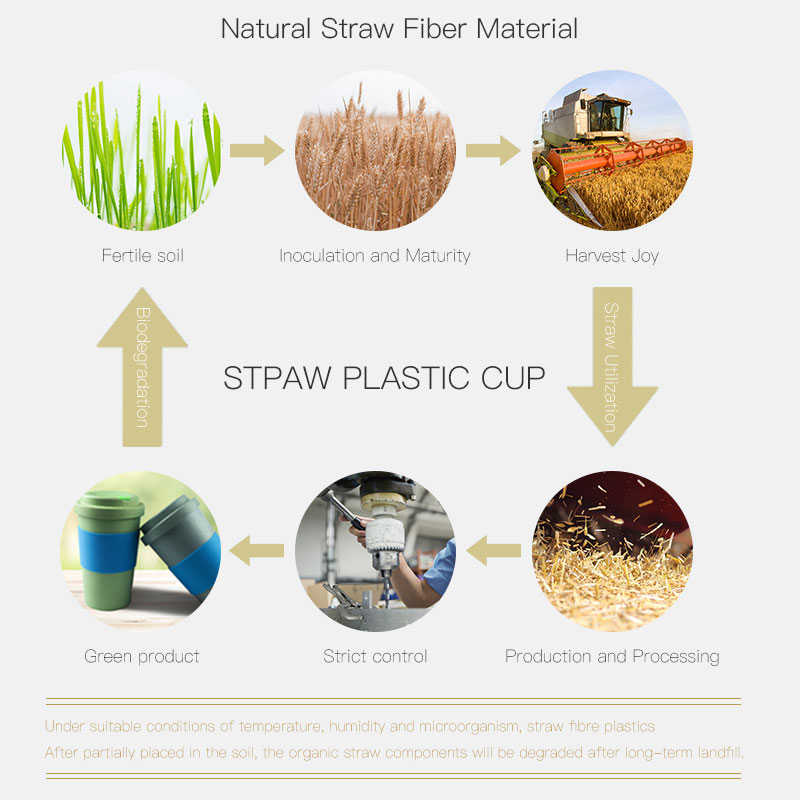 Natural Straw Fiber Material

Fertile soil

Inoculation and Maturity

Harvest Joy

Biodegradation

STPAW PLASTIC CUP

Straw Utilization

Green product

Strict control

Production and Processing

Under suitable conditions of temperature, humidity and microorganism, straw fibre plastics
After partially placed in the soil, the organic straw components will be degraded after long-term landfill.